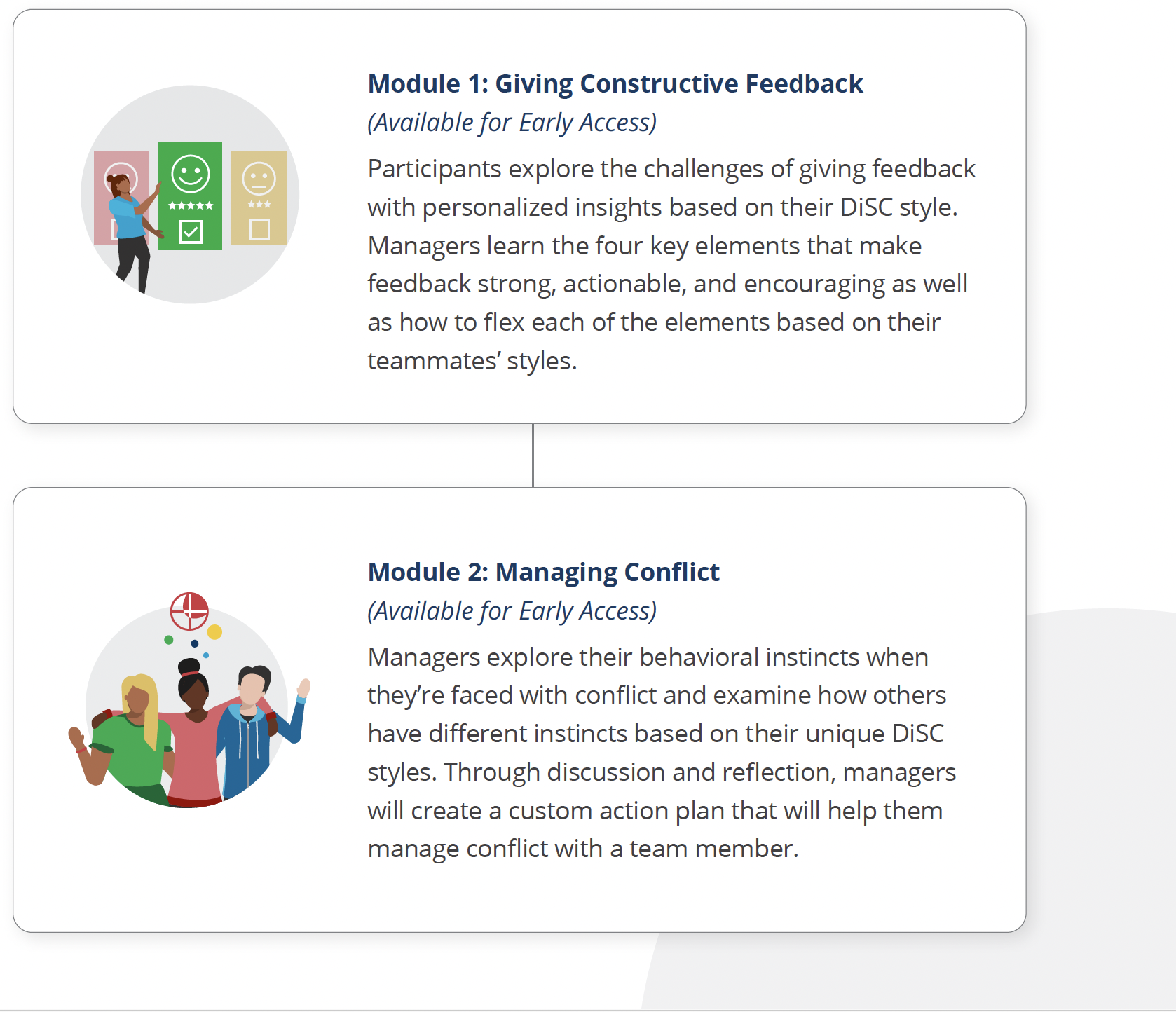 Module 1: Giving Constructive Feedback
(Available for Early Access)

Participants explore the challenges of giving feedback with personalized insights based on their DiSC style. Managers learn the four key elements that make feedback strong, actionable, and encouraging as well as how to flex each of the elements based on their teammates' styles.

Module 2: Managing Conflict
(Available for Early Access)

Managers explore their behavioral instincts when they're faced with conflict and examine how others have different instincts based on their unique DiSC styles. Through discussion and reflection, managers will create a custom action plan that will help them manage conflict with a team member.